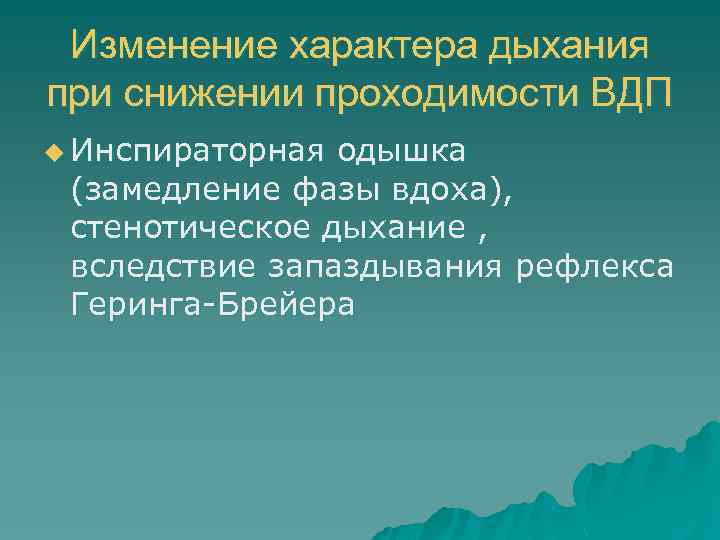 Изменение характера дыхания при снижении проходимости ВДП

Инспираторная одышка (замедление фазы вдоха), стенотическое дыхание , вследствие запаздывания рефлекса Геринга-Брейера